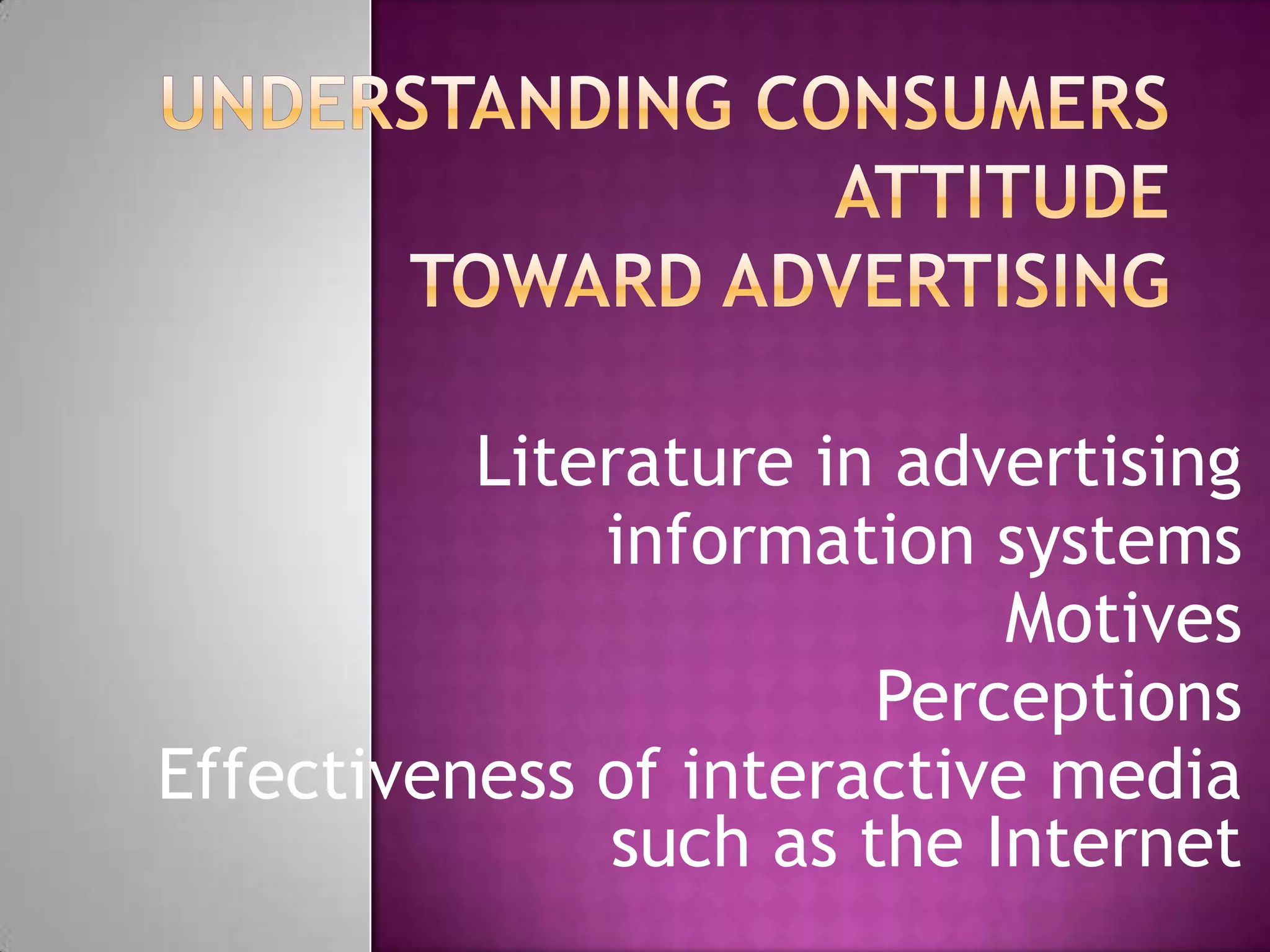 UNDERSTANDING CONSUMERS ATTITUDE TOWARD ADVERTISING

Literature in advertising information systems
Motives
Perceptions
Effectiveness of interactive media such as the Internet